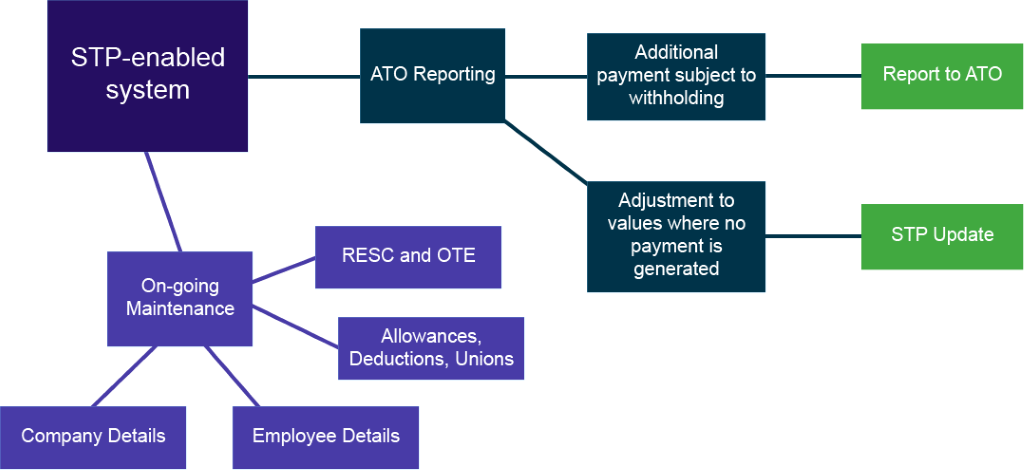 STP-enabled system

ATO Reporting

Additional payment subject to withholding

Report to ATO

Adjustment to values where no payment is generated

STP Update

On-going Maintenance

RESC and OTE

Allowances, Deductions, Unions

Company Details

Employee Details